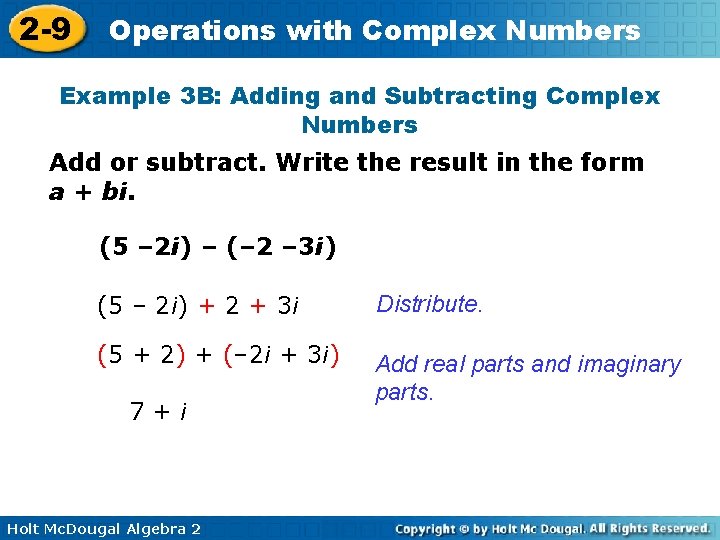 2-9 Operations with Complex Numbers

Example 3B: Adding and Subtracting Complex Numbers

Add or subtract. Write the result in the form $a + bi$.

$(5 - 2i) - (-2 - 3i)$

$(5 - 2i) + 2 + 3i$ Distribute.

$(5 + 2) + (-2i + 3i)$ Add real parts and imaginary parts.

$7 + i$

Holt McDougal Algebra 2

Copyright © by Holt Mc Dougal. All Rights Reserved.